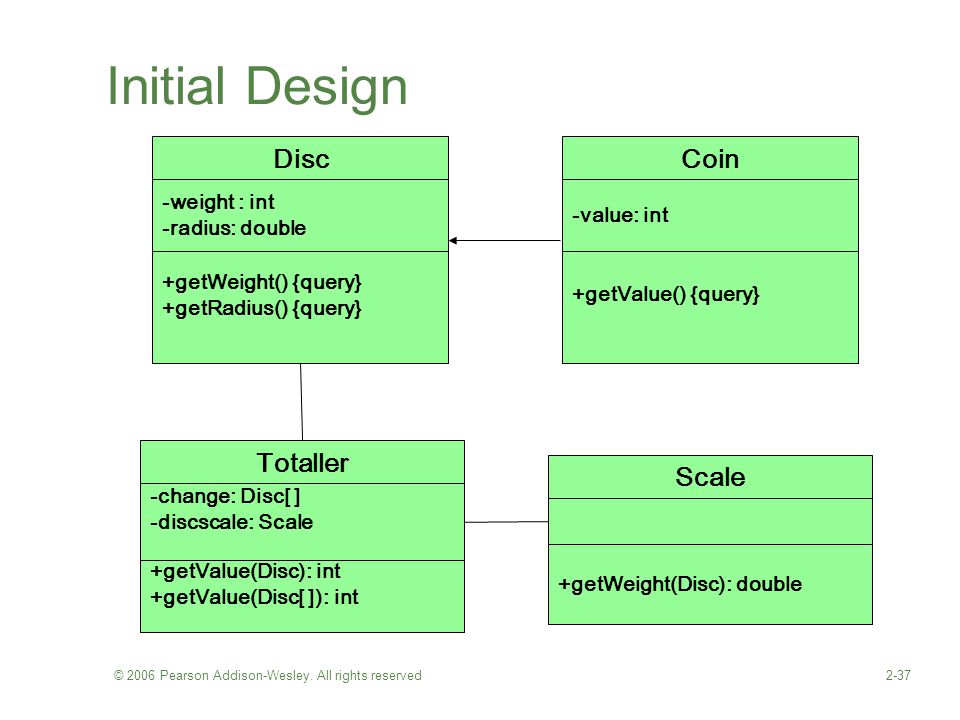 Initial Design

Disc

-weight : int
-radius: double

+getWeight() {query}
+getRadius() {query}

Coin

-value: int

+getValue() {query}

Totaller

-change: Disc[ ]
-discscale: Scale

+getValue(Disc): int
+getValue(Disc[ ]): int

Scale

+getWeight(Disc): double

© 2006 Pearson Addison-Wesley. All rights reserved

2-37